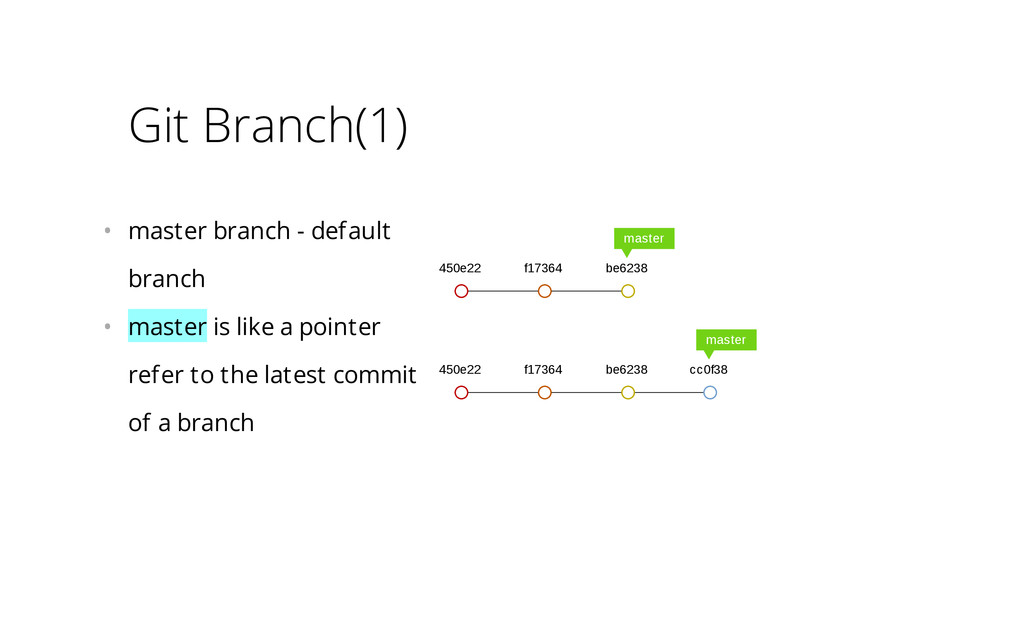 Git Branch(1)

• master branch - default branch

• master is like a pointer refer to the latest commit of a branch

master

450e22 f17364 be6238

master

450e22 f17364 be6238 cc0f38